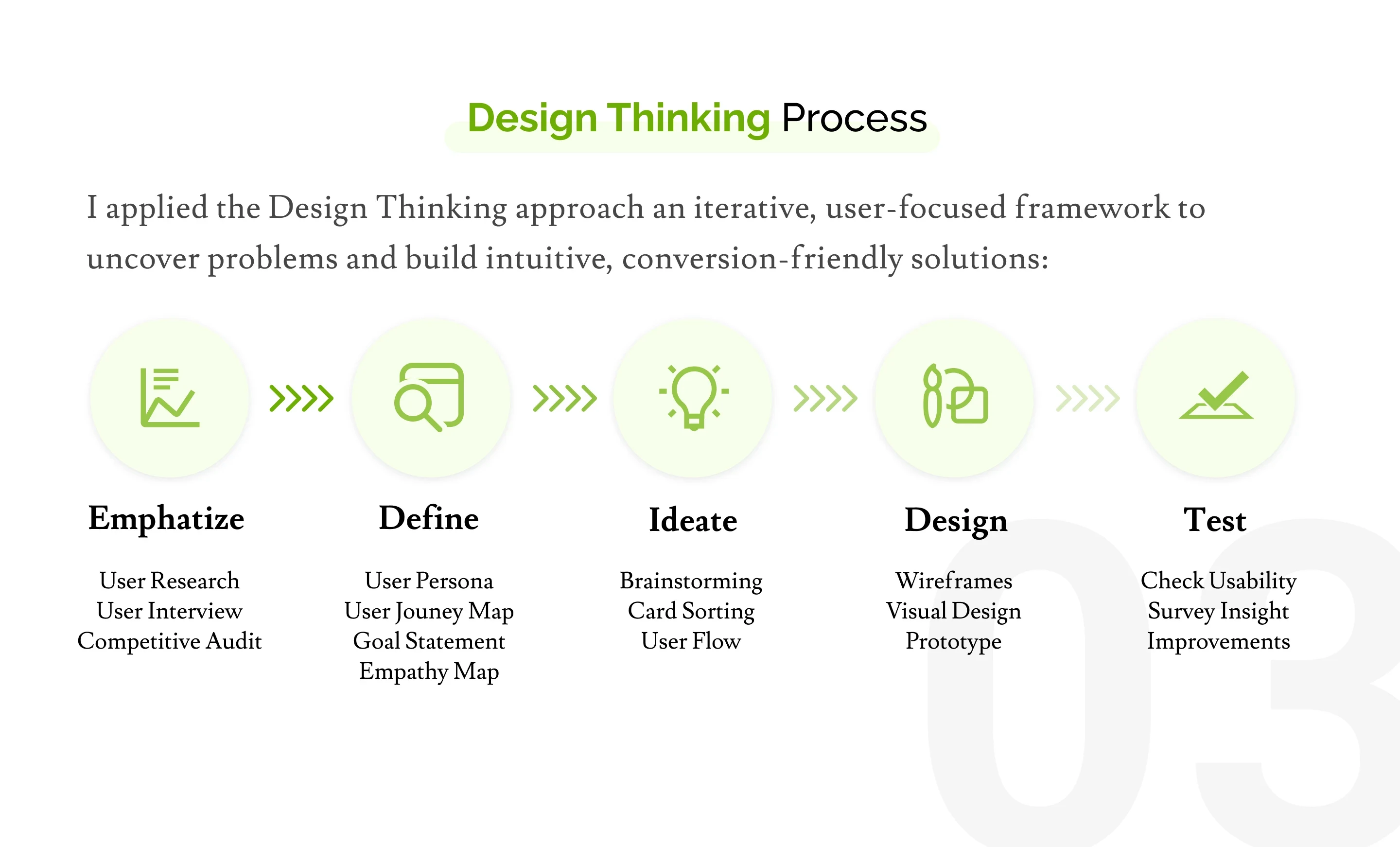 Design Thinking Process

I applied the Design Thinking approach an iterative, user-focused framework to uncover problems and build intuitive, conversion-friendly solutions:

Emphatize

User Research
User Interview
Competitive Audit

Define

User Persona
User Jouney Map
Goal Statement
Empathy Map

Ideate

Brainstorming
Card Sorting
User Flow

Design

Wireframes
Visual Design
Prototype

Test

Check Usability
Survey Insight
Improvements

03